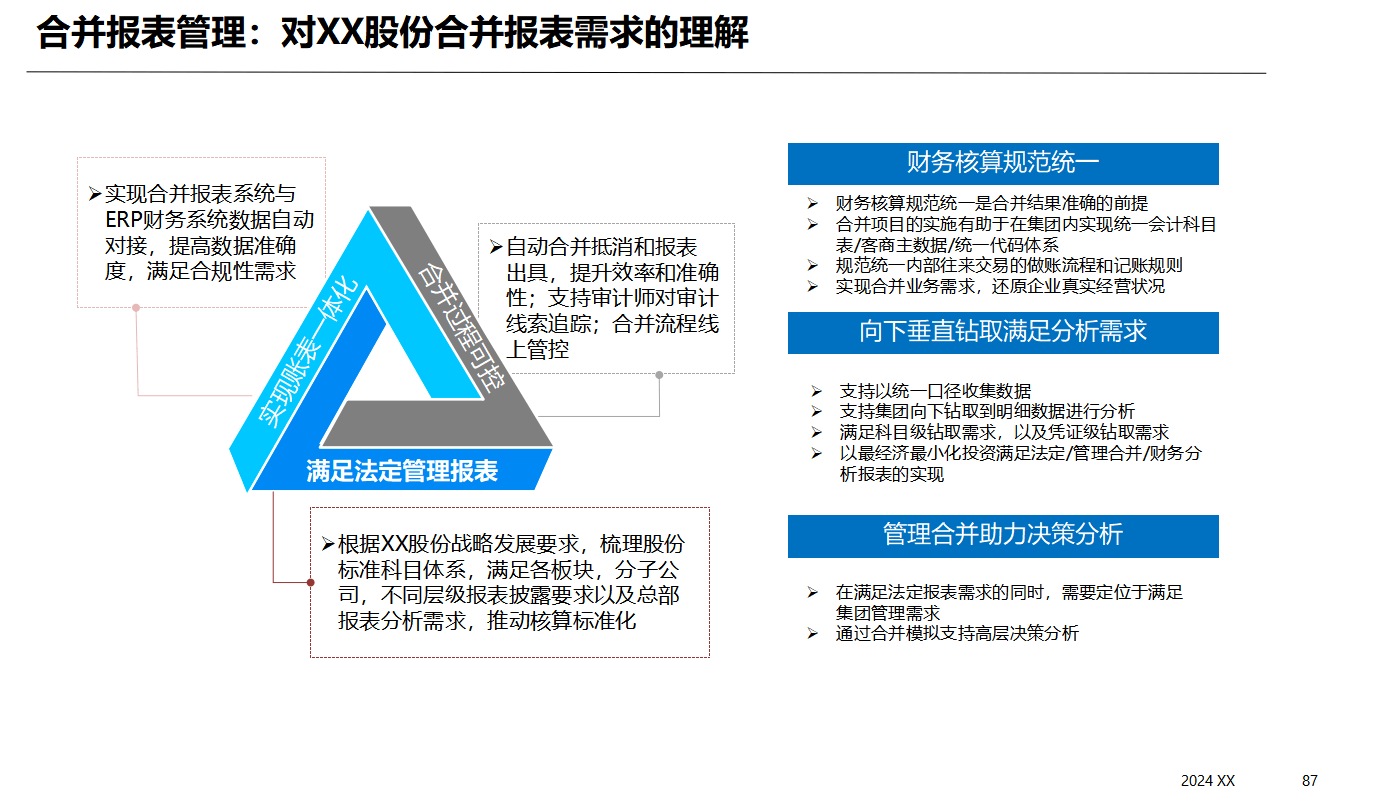 合并报表管理：对XX股份合并报表需求的理解

➢实现合并报表系统与ERP财务系统数据自动对接，提高数据准确度，满足合规性需求

➢自动合并抵消和报表出具，提升效率和准确性；支持审计师对审计线索追踪；合并流程线上管控

实现账表一体化

合并过程可控

满足法定管理报表

➢根据XX股份战略发展要求，梳理股份标准科目体系，满足各板块，分子公司，不同层级报表披露要求以及总部报表分析需求，推动核算标准化

财务核算规范统一

➢ 财务核算规范统一是合并结果准确的前提
➢ 合并项目的实施有助于在集团内实现统一会计科目表/客商主数据/统一代码体系
➢ 规范统一内部往来交易的做账流程和记账规则
➢ 实现合并业务需求，还原企业真实经营状况

向下垂直钻取满足分析需求

➢ 支持以统一口径收集数据
➢ 支持集团向下钻取到明细数据进行分析
➢ 满足科目级钻取需求，以及凭证级钻取需求
➢ 以最经济最小化投资满足法定/管理合并/财务分析报表的实现

管理合并助力决策分析

➢ 在满足法定报表需求的同时，需要定位于满足集团管理需求
➢ 通过合并模拟支持高层决策分析

2024 XX 87